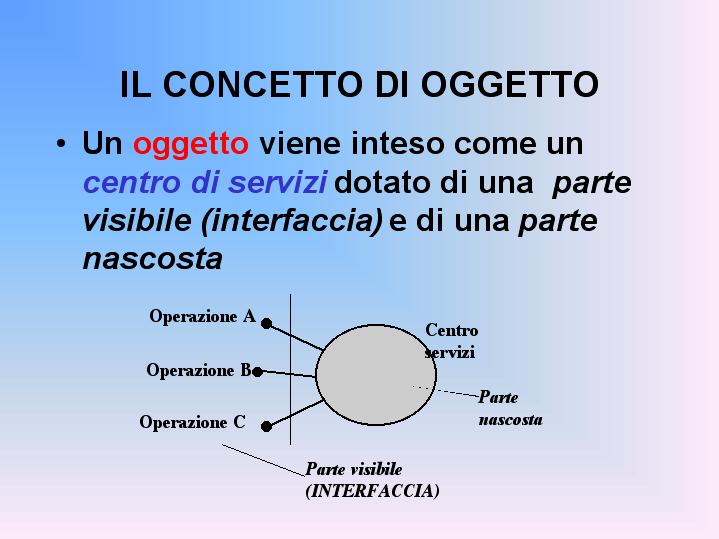 IL CONCETTO DI OGGETTO

• Un oggetto viene inteso come un centro di servizi dotato di una parte visibile (interfaccia) e di una parte nascosta

Operazione A

Operazione B

Operazione C

Centro servizi

Parte nascosta

Parte visibile (INTERFACCIA)